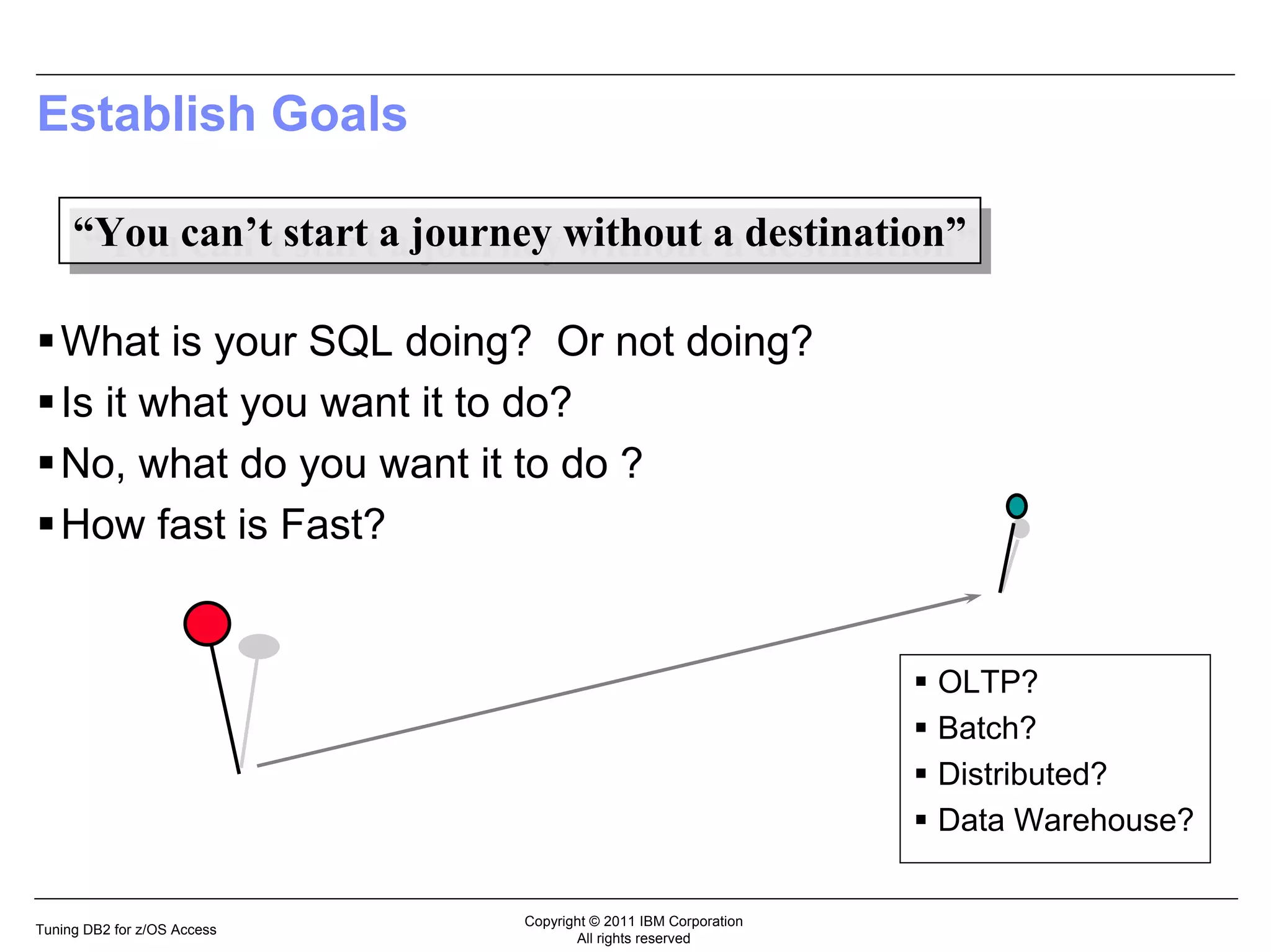 Establish Goals

“You can’t start a journey without a destination”

▪ What is your SQL doing?  Or not doing?
▪ Is it what you want it to do?
▪ No, what do you want it to do ?
▪ How fast is Fast?

▪ OLTP?
▪ Batch?
▪ Distributed?
▪ Data Warehouse?

Tuning DB2 for z/OS Access

Copyright © 2011 IBM Corporation
All rights reserved